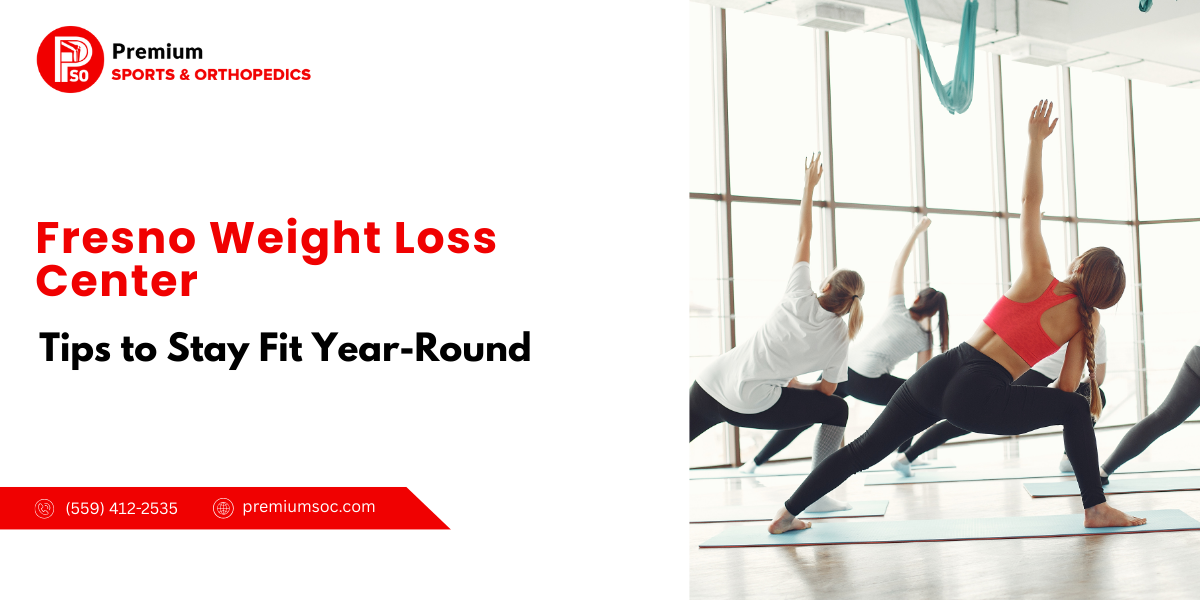 PSO
Premium
SPORTS & ORTHOPEDICS

Fresno Weight Loss Center

Tips to Stay Fit Year-Round

(559) 412-2535 premiumsoc.com